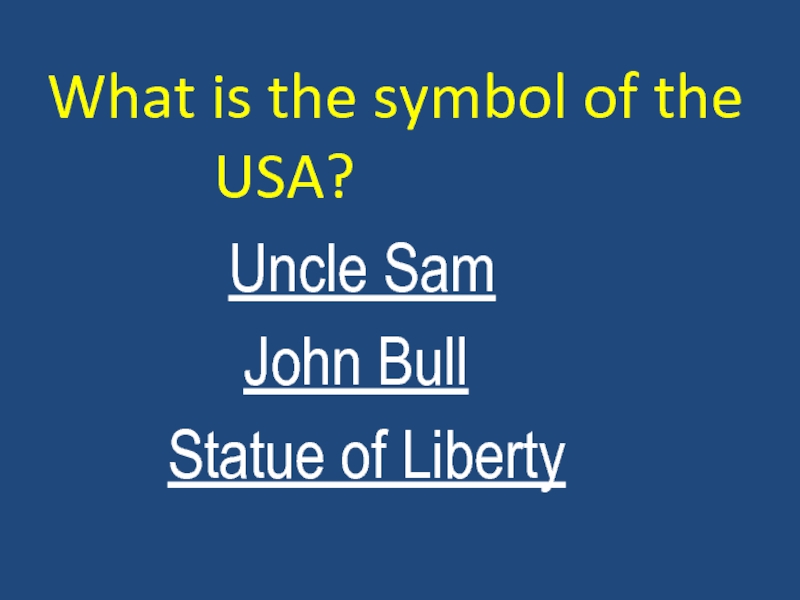 What is the symbol of the USA?

Uncle Sam

John Bull

Statue of Liberty